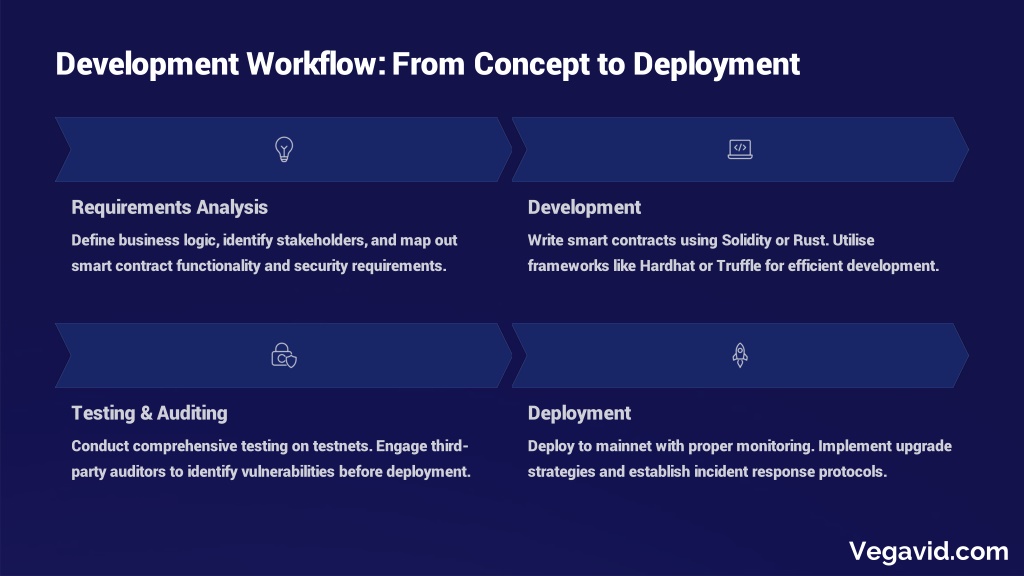 Development Workflow: From Concept to Deployment

Requirements Analysis

Define business logic, identify stakeholders, and map out smart contract functionality and security requirements.

Development

Write smart contracts using Solidity or Rust. Utilise frameworks like Hardhat or Truffle for efficient development.

Testing & Auditing

Conduct comprehensive testing on testnets. Engage third-party auditors to identify vulnerabilities before deployment.

Deployment

Deploy to mainnet with proper monitoring. Implement upgrade strategies and establish incident response protocols.

Vegavid.com